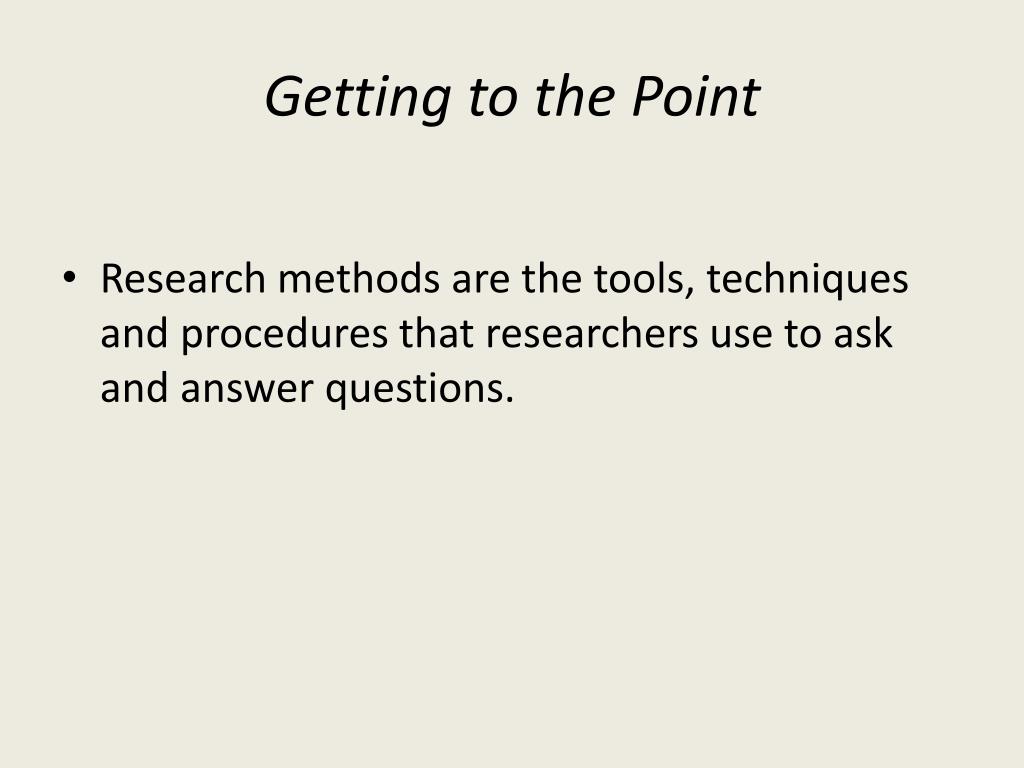 Getting to the Point

• Research methods are the tools, techniques and procedures that researchers use to ask and answer questions.